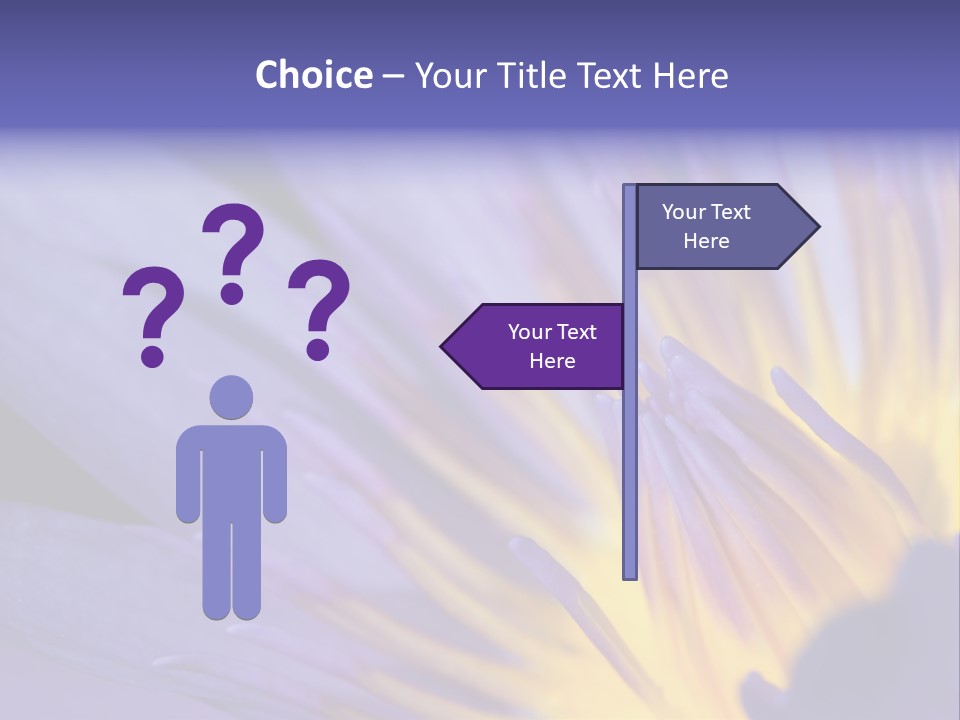 Choice – Your Title Text Here

? ? ?

Your Text Here

Your Text Here